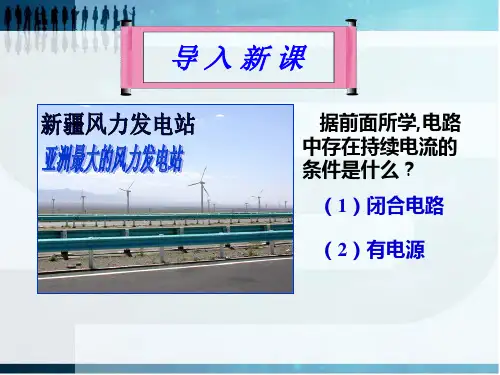 导入新课

新疆风力发电站

亚洲最大的风力发电站

据前面所学,电路中存在持续电流的条件是什么？

（1）闭合电路

（2）有电源